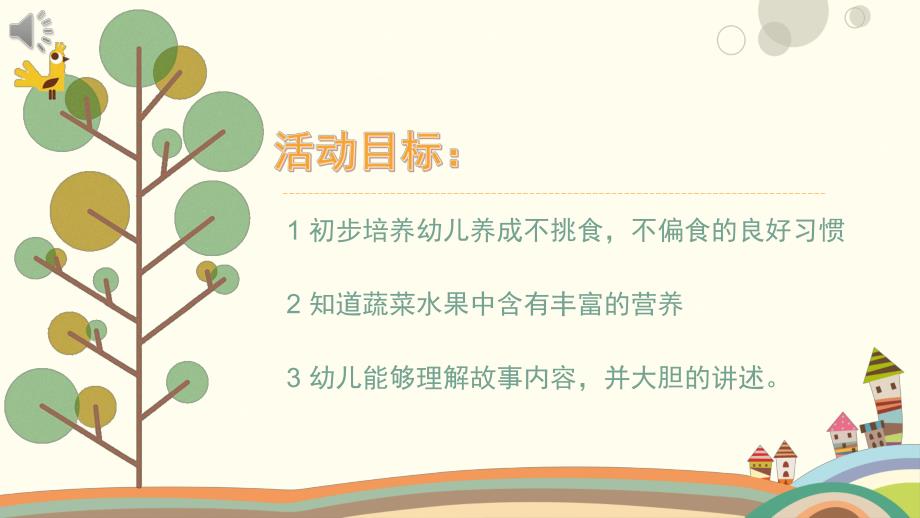 活动目标：

1 初步培养幼儿养成不挑食，不偏食的良好习惯

2 知道蔬菜水果中含有丰富的营养

3 幼儿能够理解故事内容，并大胆的讲述。